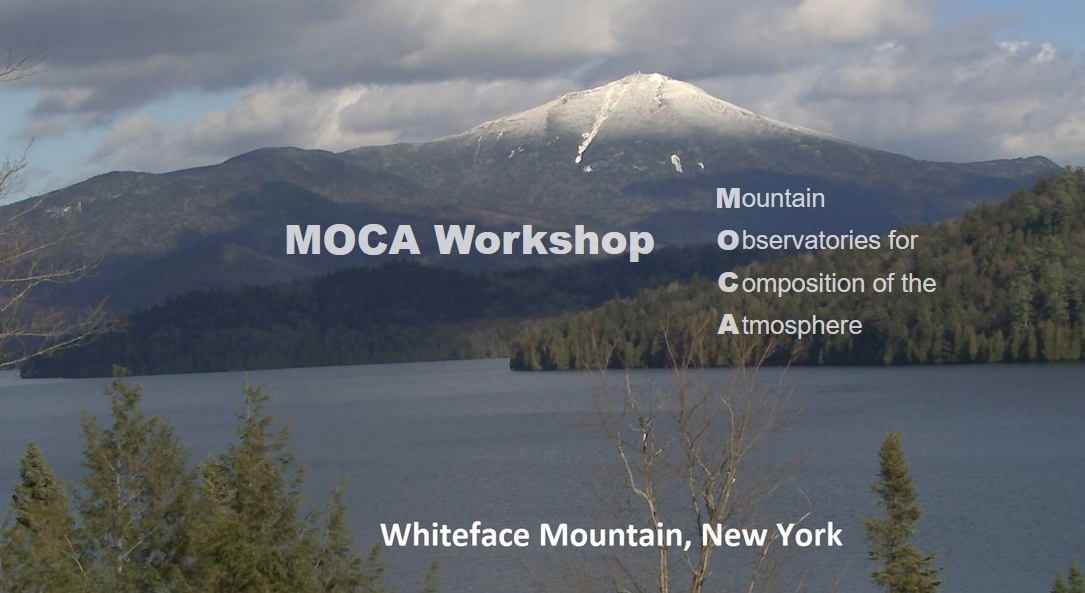 MOCA Workshop

Mountain
Observatories for
Composition of the
Atmosphere

Whiteface Mountain, New York